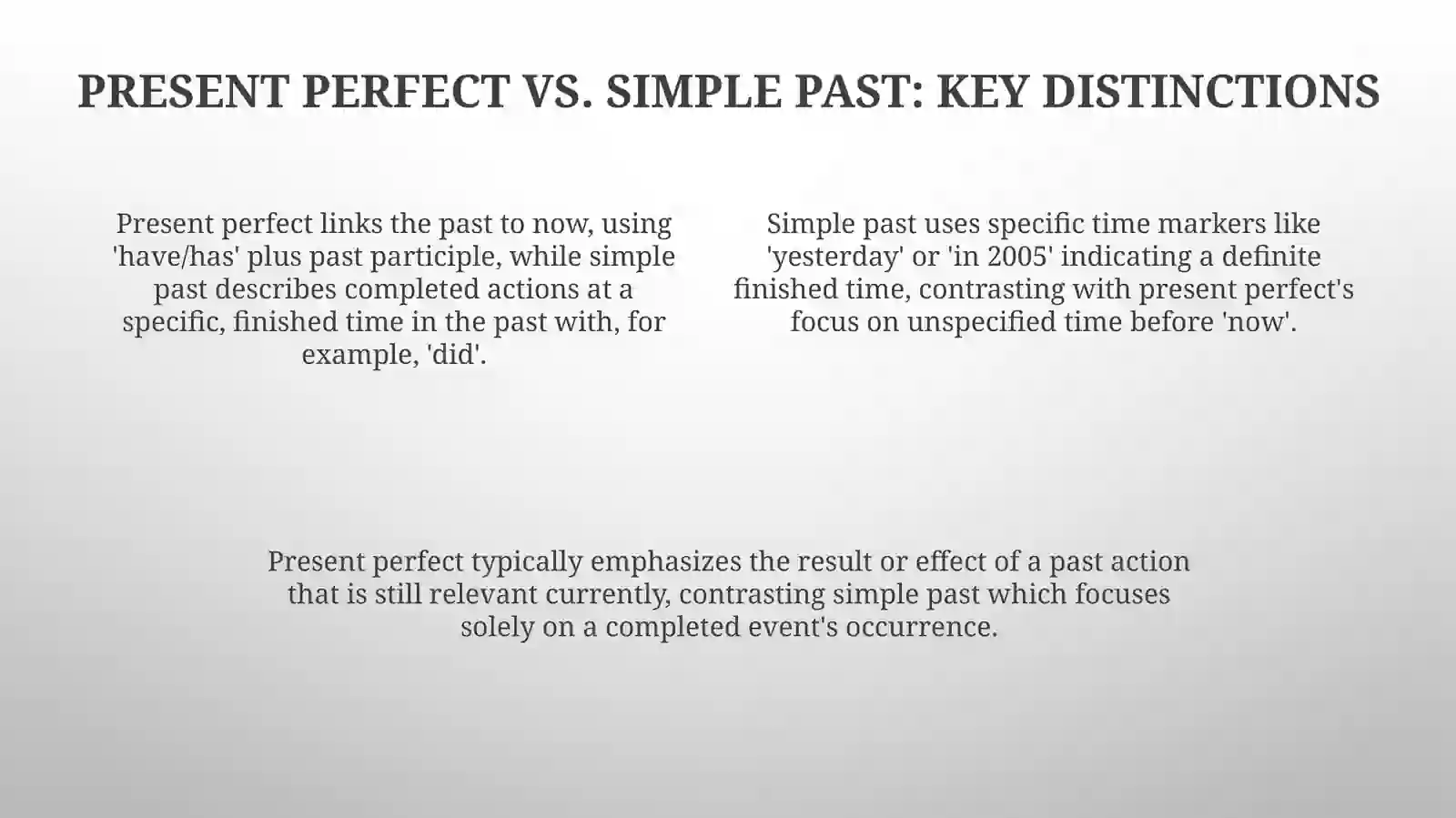 PRESENT PERFECT VS. SIMPLE PAST: KEY DISTINCTIONS

Present perfect links the past to now, using 'have/has' plus past participle, while simple past describes completed actions at a specific, finished time in the past with, for example, 'did'.

Simple past uses specific time markers like 'yesterday' or 'in 2005' indicating a definite finished time, contrasting with present perfect's focus on unspecified time before 'now'.

Present perfect typically emphasizes the result or effect of a past action that is still relevant currently, contrasting simple past which focuses solely on a completed event's occurrence.